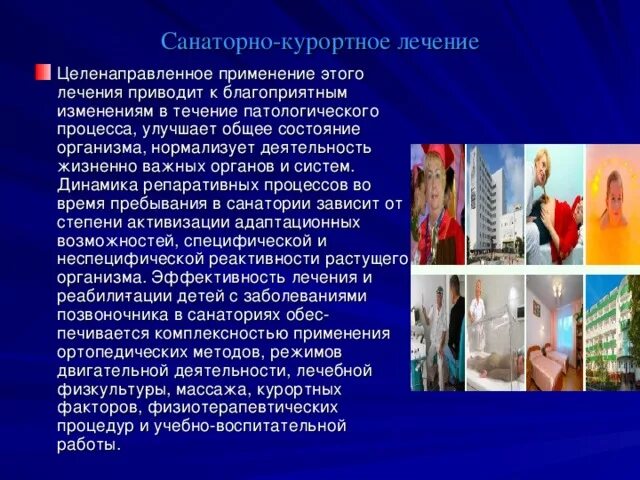 Санаторно-курортное лечение

Целенаправленное применение этого лечения приводит к благоприятным изменениям в течение патологического процесса, улучшает общее состояние организма, нормализует деятельность жизненно важных органов и систем. Динамика репаративных процессов во время пребывания в санатории зависит от степени активизации адаптационных возможностей, специфической и неспецифической реактивности растущего организма. Эффективность лечения и реабилитации детей с заболеваниями позвоночника в санаториях обеспечивается комплексностью применения ортопедических методов, режимов двигательной деятельности, лечебной физкультуры, массажа, курортных факторов, физиотерапевтических процедур и учебно-воспитательной работы.